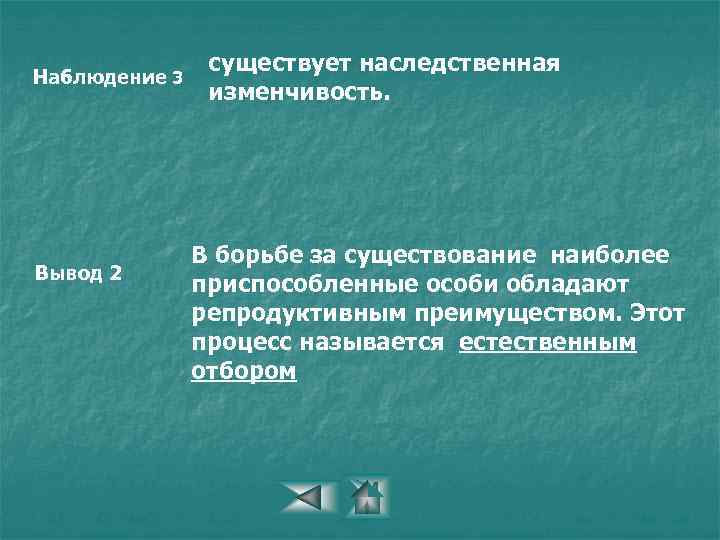 Наблюдение 3

существует наследственная изменчивость.

Вывод 2

В борьбе за существование наиболее приспособленные особи обладают репродуктивным преимуществом. Этот процесс называется естественным отбором